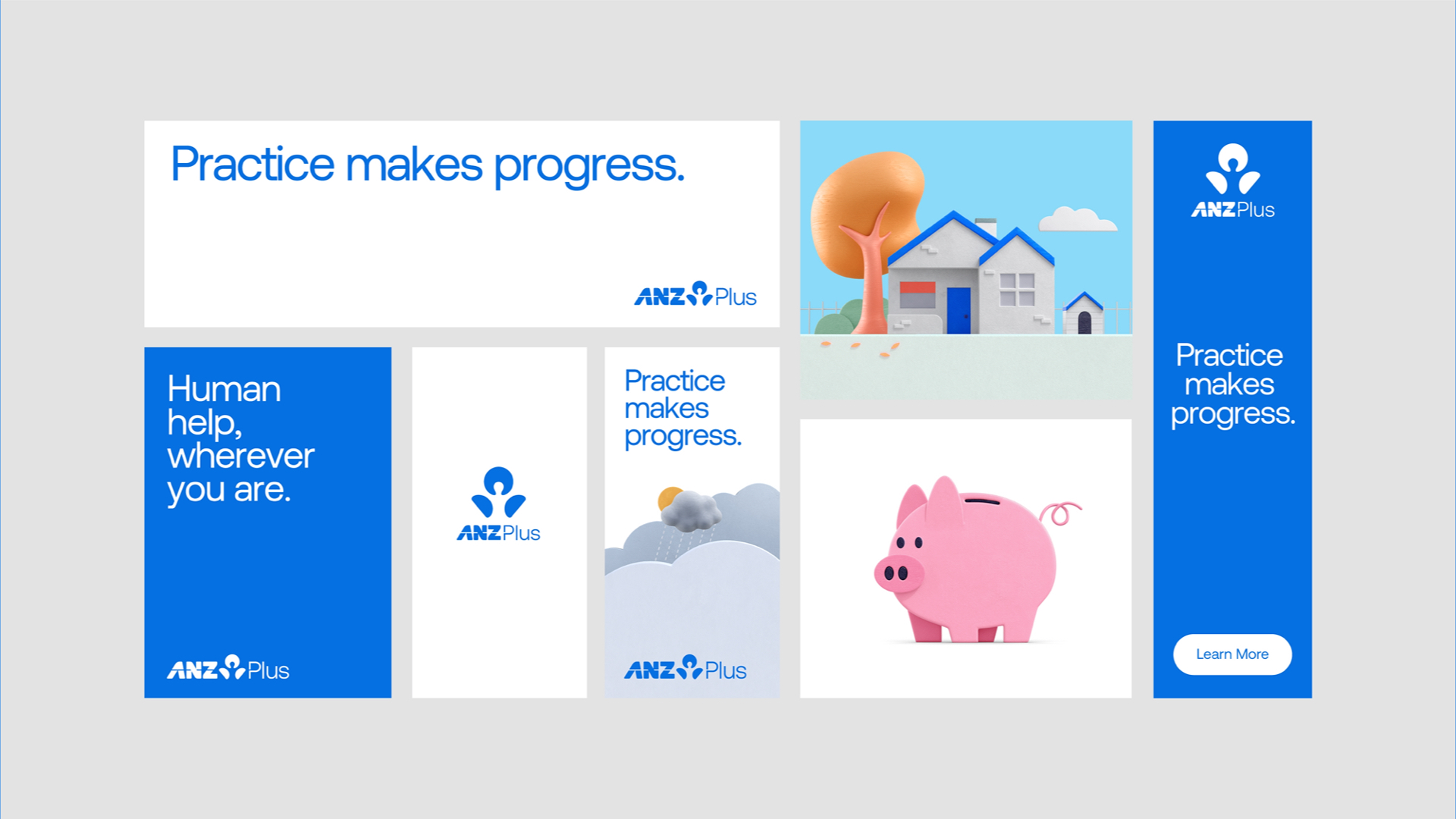 Practice makes progress.

ANZ Plus

Human help, wherever you are.

ANZ Plus

ANZ Plus

Practice makes progress.

ANZ Plus

ANZ Plus

Practice makes progress.

Learn More